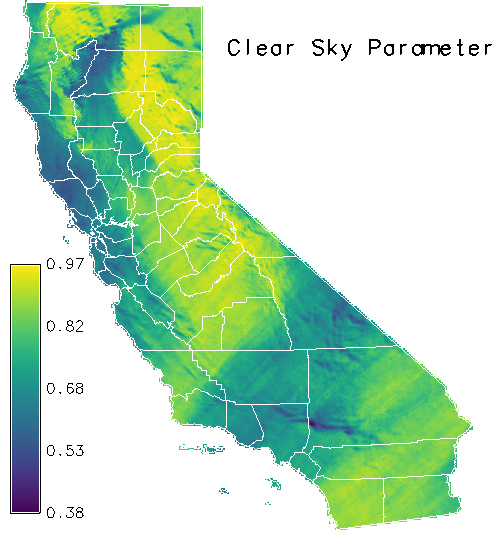 Clear Sky Parameter

0.97
0.82
0.68
0.53
0.38